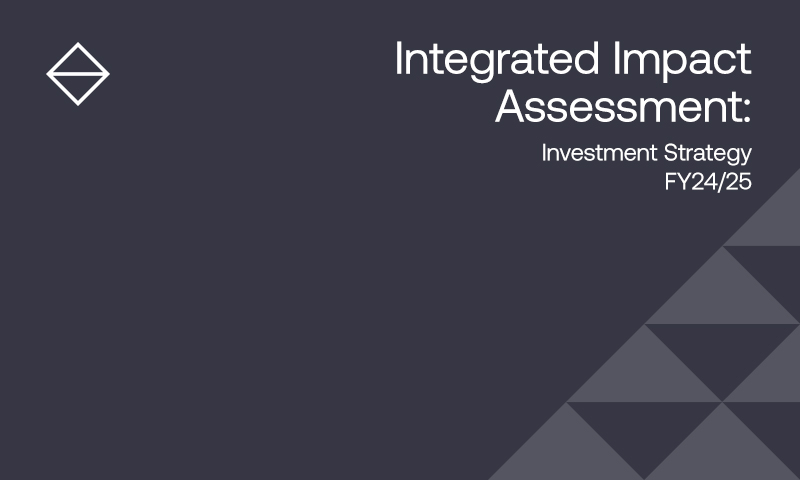 Integrated Impact Assessment:

Investment Strategy FY24/25